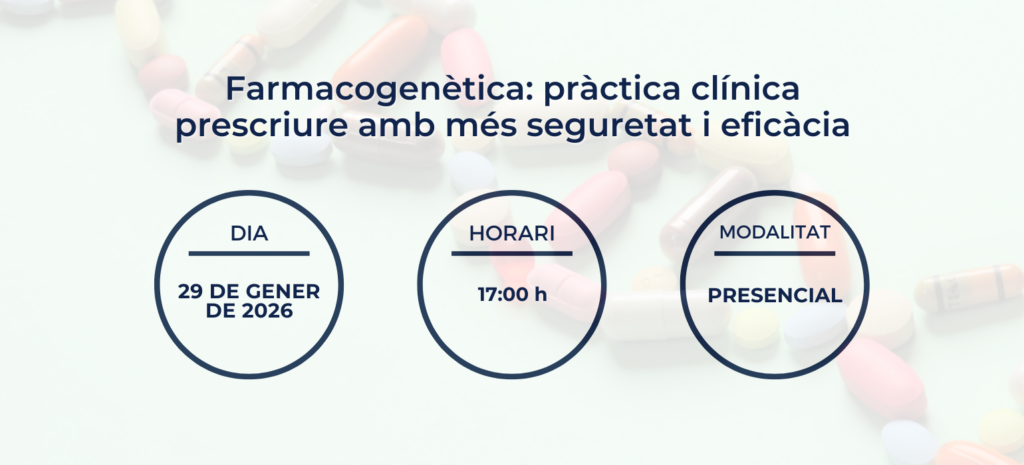 Farmacogenètica: pràctica clínica prescriure amb més seguretat i eficàcia

DIA

29 DE GENER DE 2026

HORARI

17:00 h

MODALITAT

PRESENCIAL